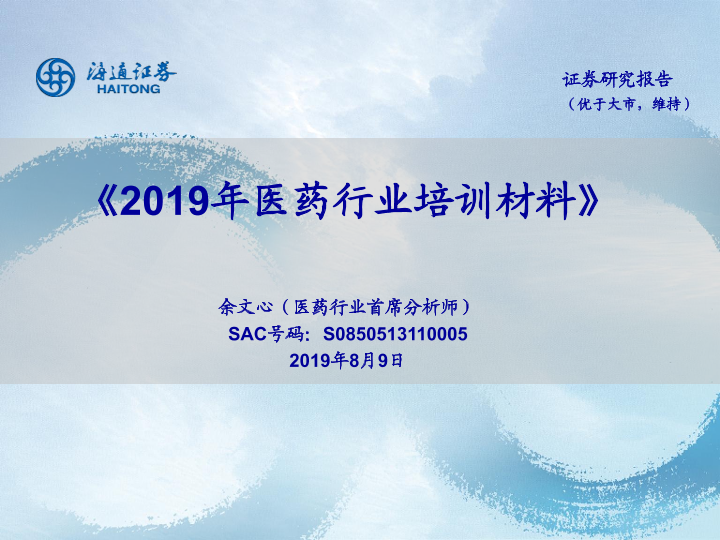 海通证券
HAITONG

证券研究报告
（优于大市，维持）

《2019年医药行业培训材料》

余文心（医药行业首席分析师）
SAC号码：S0850513110005
2019年8月9日